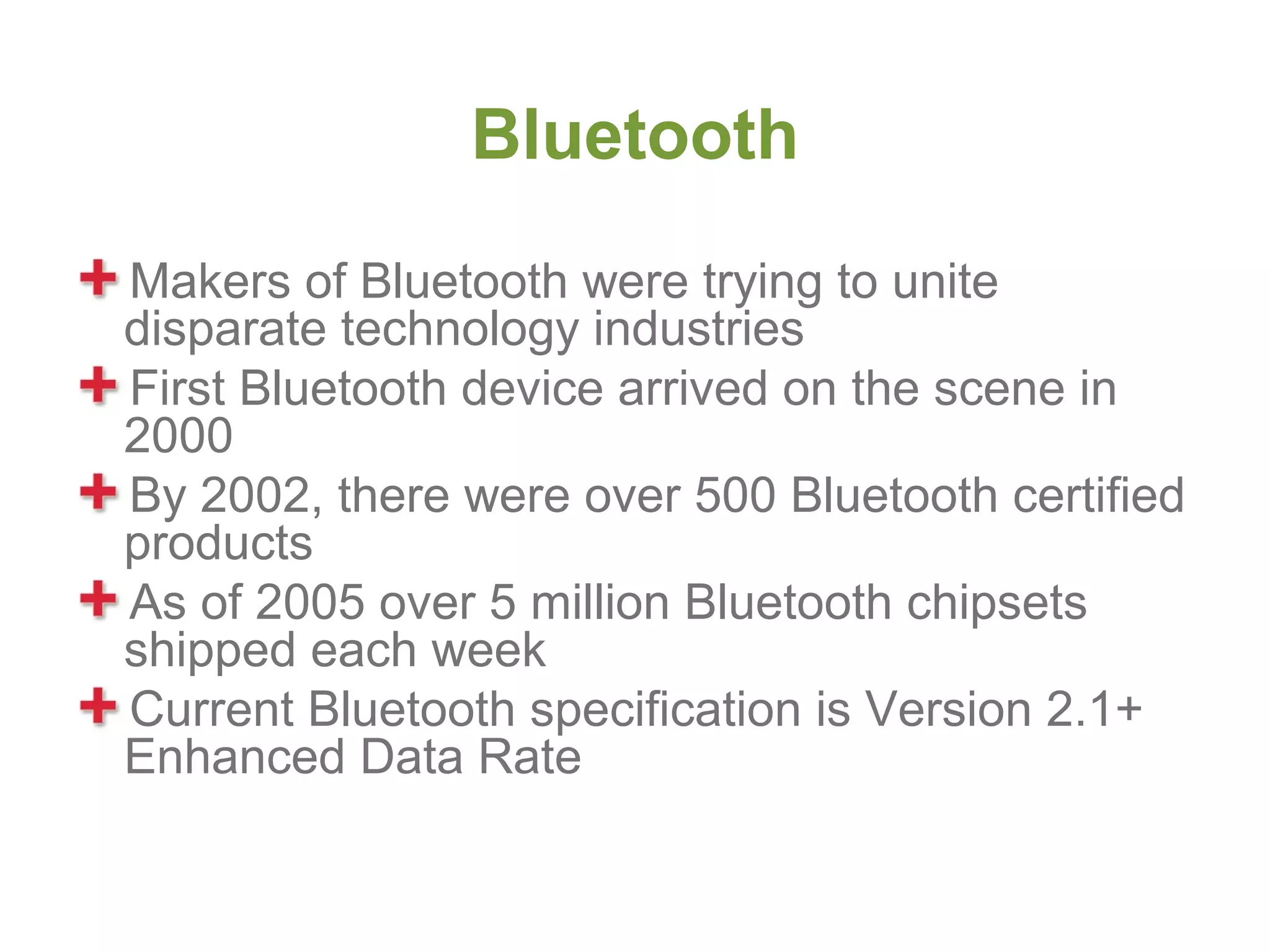 Bluetooth

Makers of Bluetooth were trying to unite disparate technology industries

First Bluetooth device arrived on the scene in 2000

By 2002, there were over 500 Bluetooth certified products

As of 2005 over 5 million Bluetooth chipsets shipped each week

Current Bluetooth specification is Version 2.1+ Enhanced Data Rate